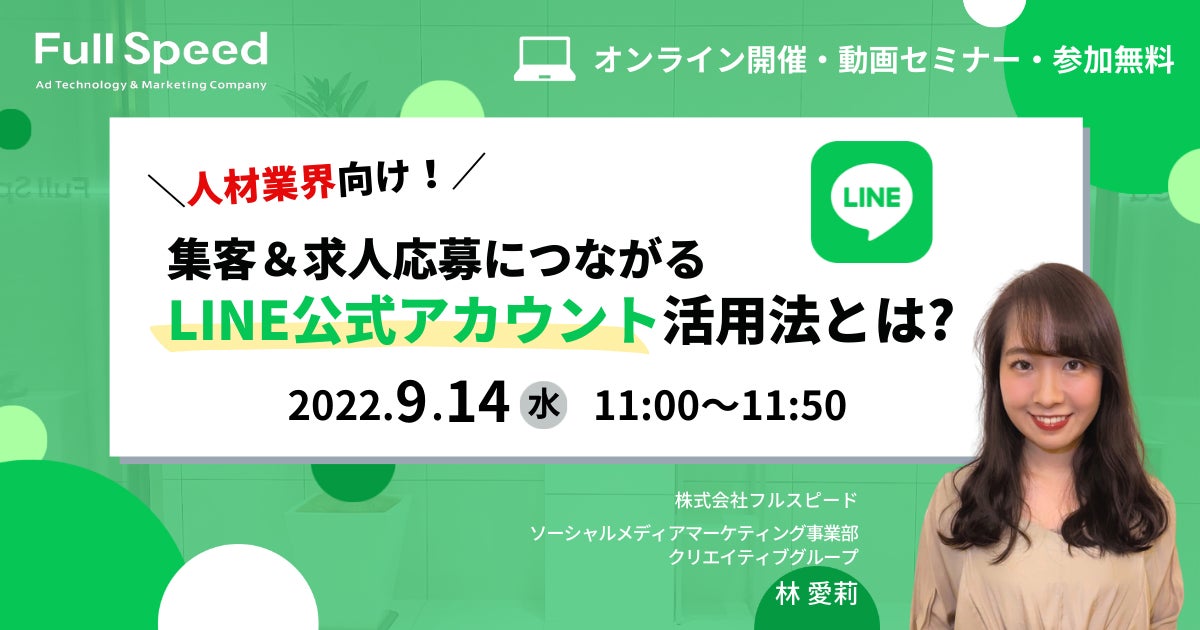 Full Speed
Ad Technology & Marketing Company

オンライン開催・動画セミナー・参加無料

＼人材業界向け！／

LINE

集客＆求人応募につながる
LINE公式アカウント活用法とは?

2022.9.14 水 11:00〜11:50

株式会社フルスピード
ソーシャルメディアマーケティング事業部
クリエイティブグループ
林 愛莉